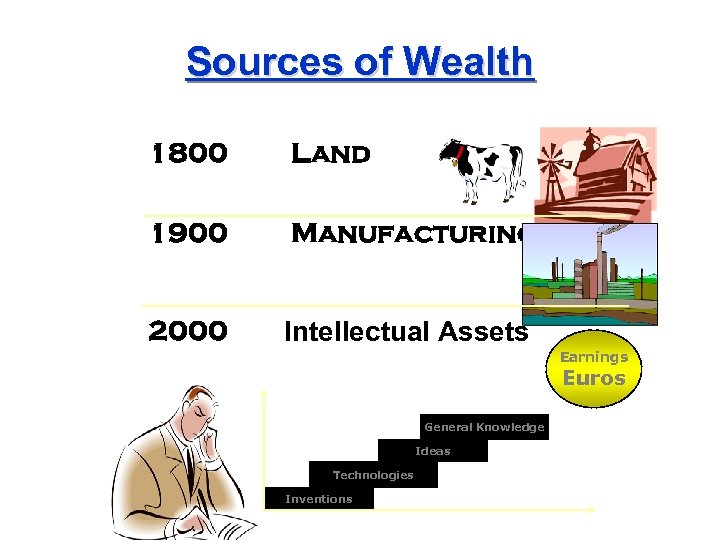 Sources of Wealth

1800 LAND

1900 MANUFACTURING

2000 Intellectual Assets

Earnings Euros

General Knowledge

Ideas

Technologies

Inventions